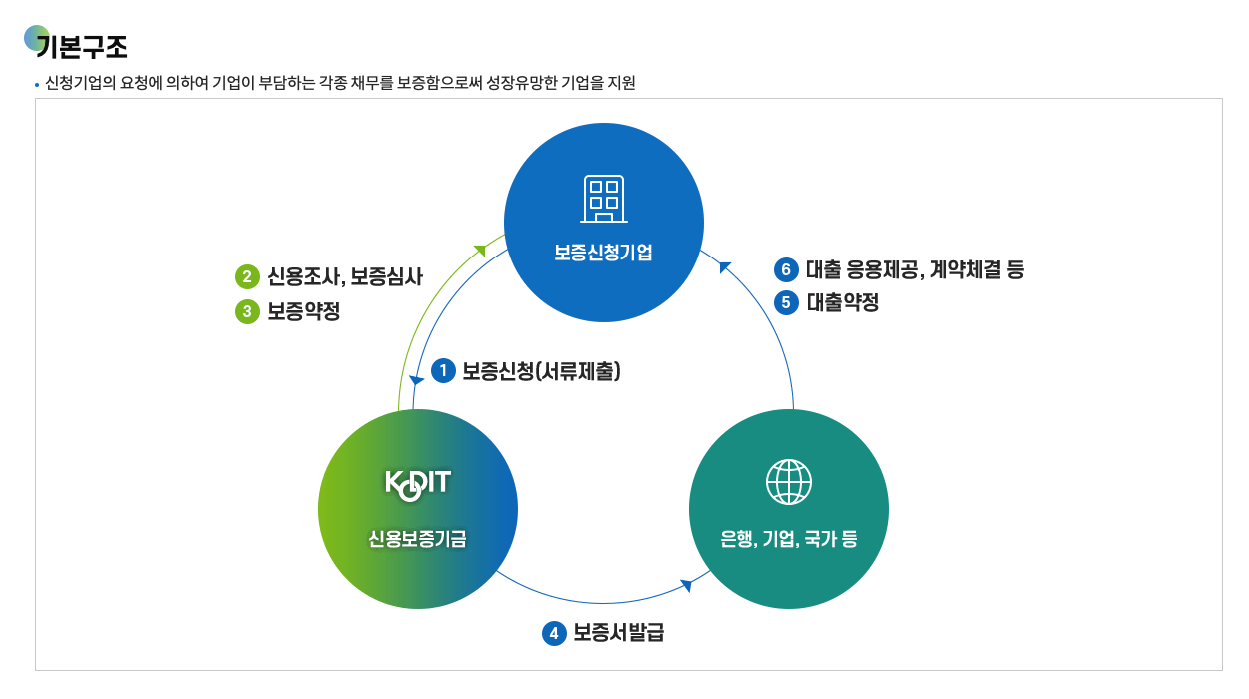 기본구조

• 신청기업의 요청에 의하여 기업이 부담하는 각종 채무를 보증함으로써 성장유망한 기업을 지원

보증신청기업

2 신용조사, 보증심사
3 보증약정

6 대출 응용제공, 계약체결 등
5 대출약정

1 보증신청(서류제출)

KODIT
신용보증기금

은행, 기업, 국가 등

4 보증서발급